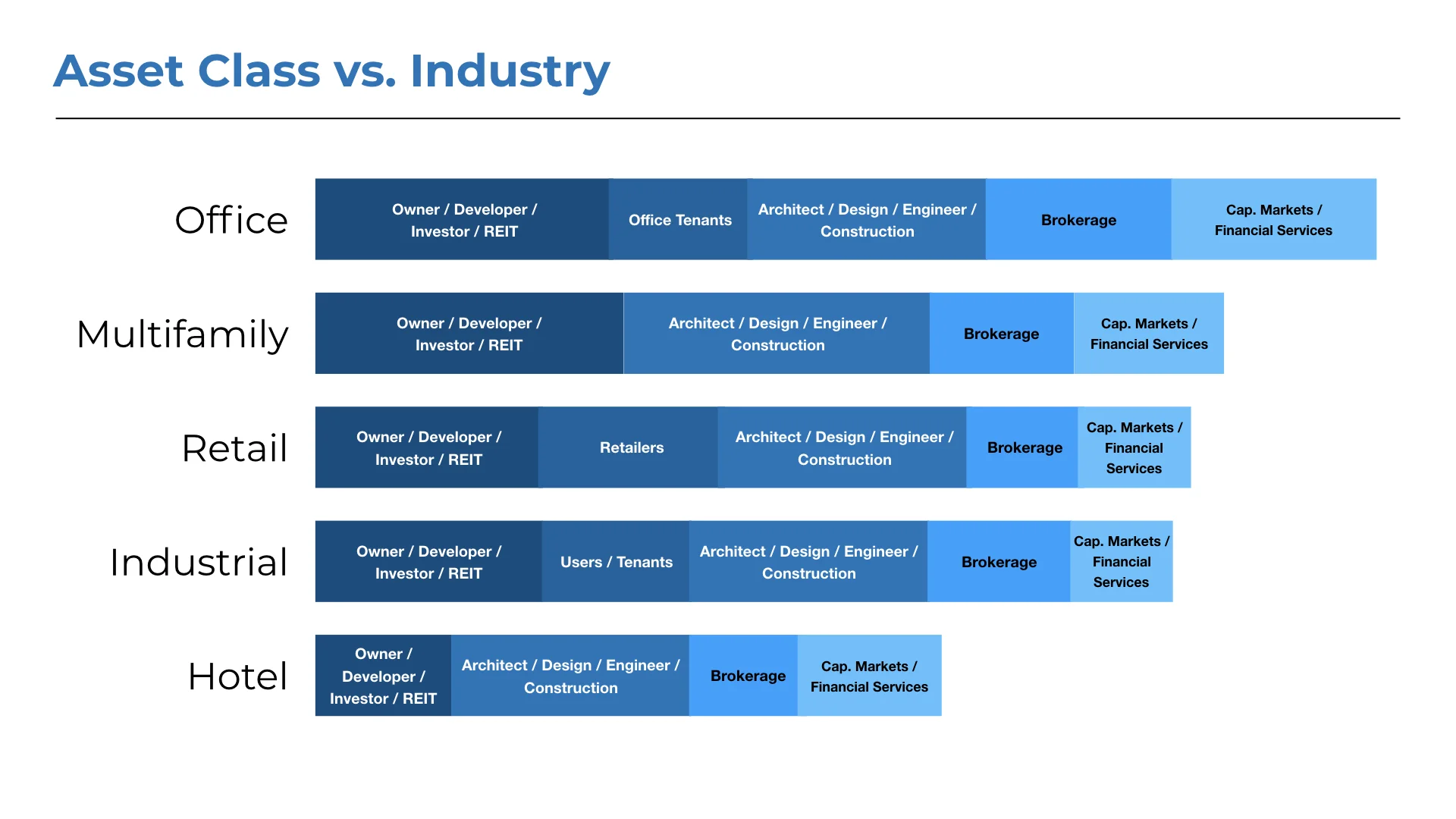 Asset Class vs. Industry

Office
Owner / Developer / Investor / REIT
Office Tenants
Architect / Design / Engineer / Construction
Brokerage
Cap. Markets / Financial Services

Multifamily
Owner / Developer / Investor / REIT
Architect / Design / Engineer / Construction
Brokerage
Cap. Markets / Financial Services

Retail
Owner / Developer / Investor / REIT
Retailers
Architect / Design / Engineer / Construction
Brokerage
Cap. Markets / Financial Services

Industrial
Owner / Developer / Investor / REIT
Users / Tenants
Architect / Design / Engineer / Construction
Brokerage
Cap. Markets / Financial Services

Hotel
Owner / Developer / Investor / REIT
Architect / Design / Engineer / Construction
Brokerage
Cap. Markets / Financial Services